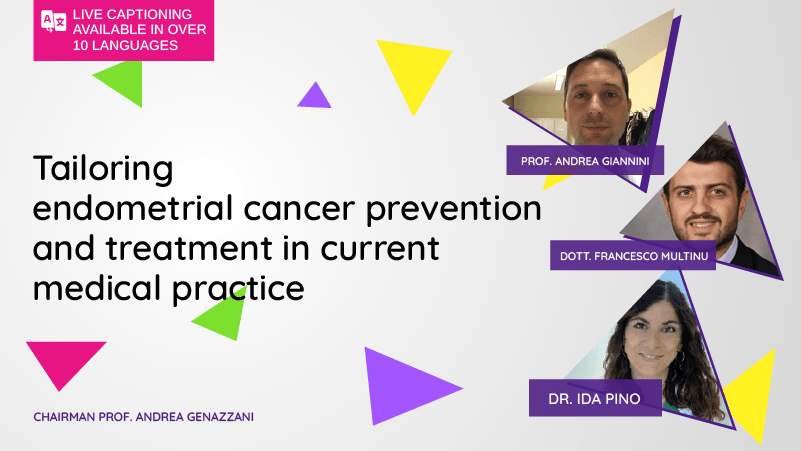 LIVE CAPTIONING AVAILABLE IN OVER 10 LANGUAGES

Tailoring endometrial cancer prevention and treatment in current medical practice

PROF. ANDREA GIANNINI

DOTT. FRANCESCO MULTINU

DR. IDA PINO

CHAIRMAN PROF. ANDREA GENAZZANI